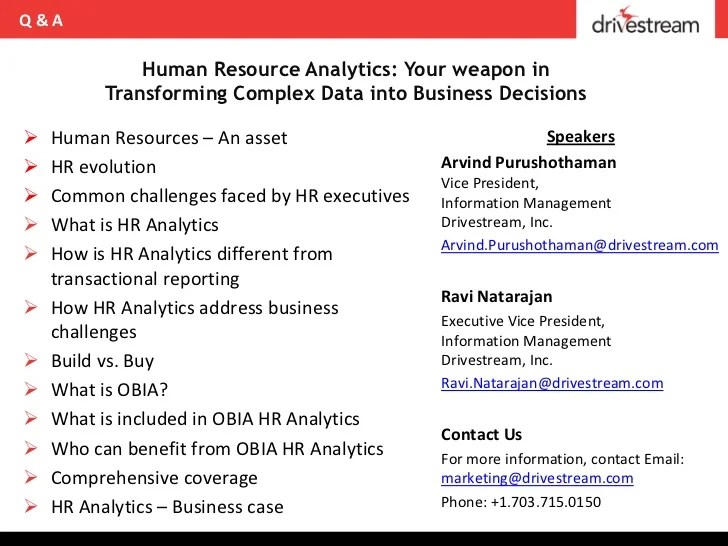 Q & A

drivestream

Human Resource Analytics: Your weapon in Transforming Complex Data into Business Decisions

➢ Human Resources – An asset
➢ HR evolution
➢ Common challenges faced by HR executives
➢ What is HR Analytics
➢ How is HR Analytics different from transactional reporting
➢ How HR Analytics address business challenges
➢ Build vs. Buy
➢ What is OBIA?
➢ What is included in OBIA HR Analytics
➢ Who can benefit from OBIA HR Analytics
➢ Comprehensive coverage
➢ HR Analytics – Business case

Speakers

Arvind Purushothaman
Vice President,
Information Management
Drivestream, Inc.
Arvind.Purushothaman@drivestream.com

Ravi Natarajan
Executive Vice President,
Information Management
Drivestream, Inc.
Ravi.Natarajan@drivestream.com

Contact Us
For more information, contact Email: marketing@drivestream.com
Phone: +1.703.715.0150